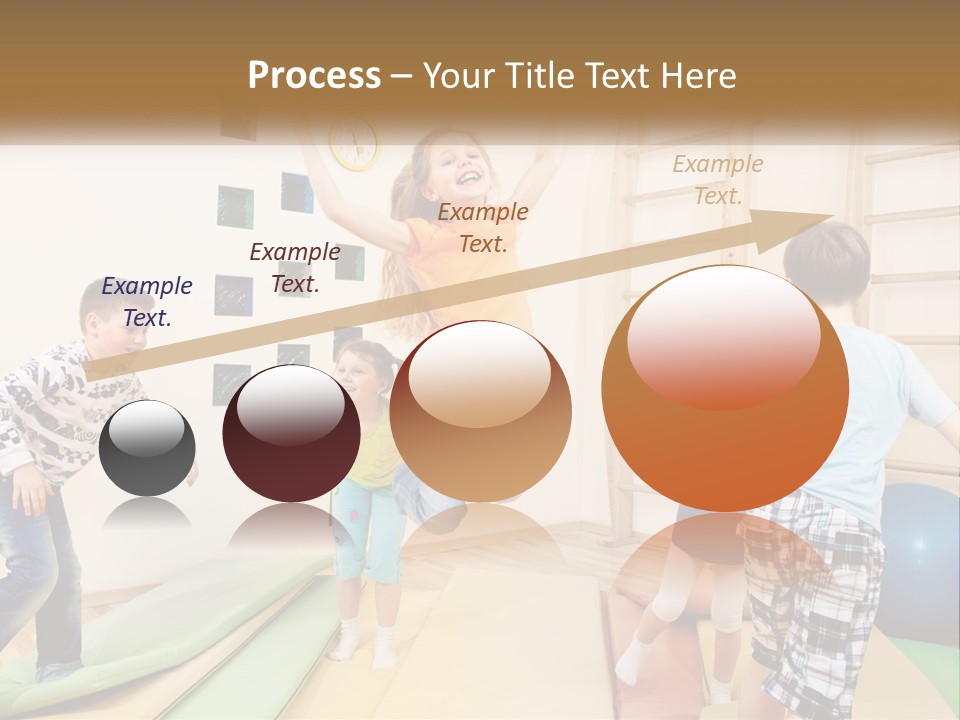 Process – Your Title Text Here

Example Text.

Example Text.

Example Text.

Example Text.